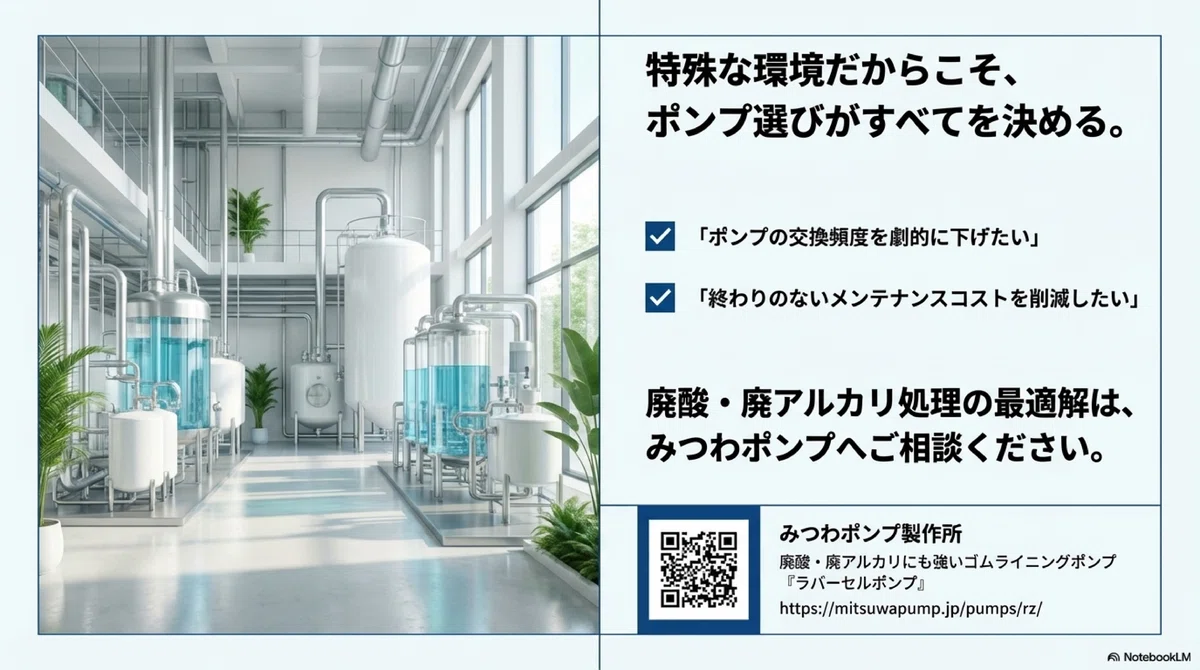 特殊な環境だからこそ、
ポンプ選びがすべてを決める。

「ポンプの交換頻度を劇的に下げたい」

「終わりのないメンテナンスコストを削減したい」

廃酸・廃アルカリ処理の最適解は、
みつわポンプへご相談ください。

みつわポンプ製作所

廃酸・廃アルカリにも強いゴムライニングポンプ
『ラバーセルポンプ』

https://mitsuwapump.jp/pumps/rz/

NotebookLM